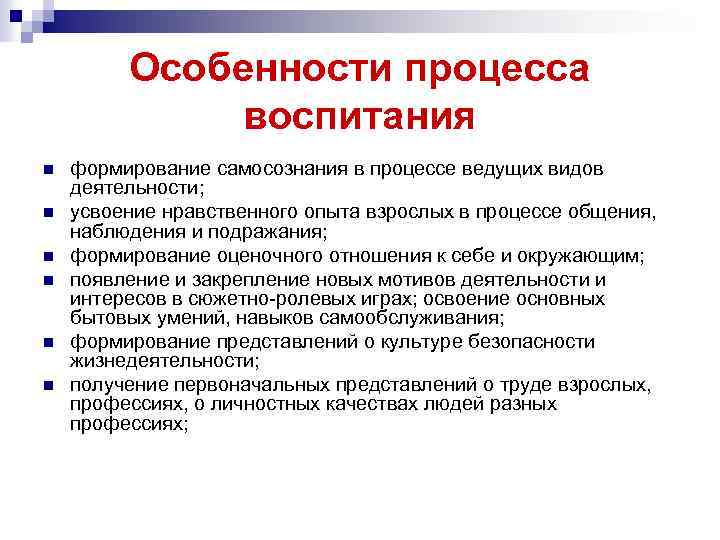 Особенности процесса воспитания

- формирование самосознания в процессе ведущих видов деятельности;
- усвоение нравственного опыта взрослых в процессе общения, наблюдения и подражания;
- формирование оценочного отношения к себе и окружающим;
- появление и закрепление новых мотивов деятельности и интересов в сюжетно-ролевых играх; освоение основных бытовых умений, навыков самообслуживания;
- формирование представлений о культуре безопасности жизнедеятельности;
- получение первоначальных представлений о труде взрослых, профессиях, о личностных качествах людей разных профессиях;